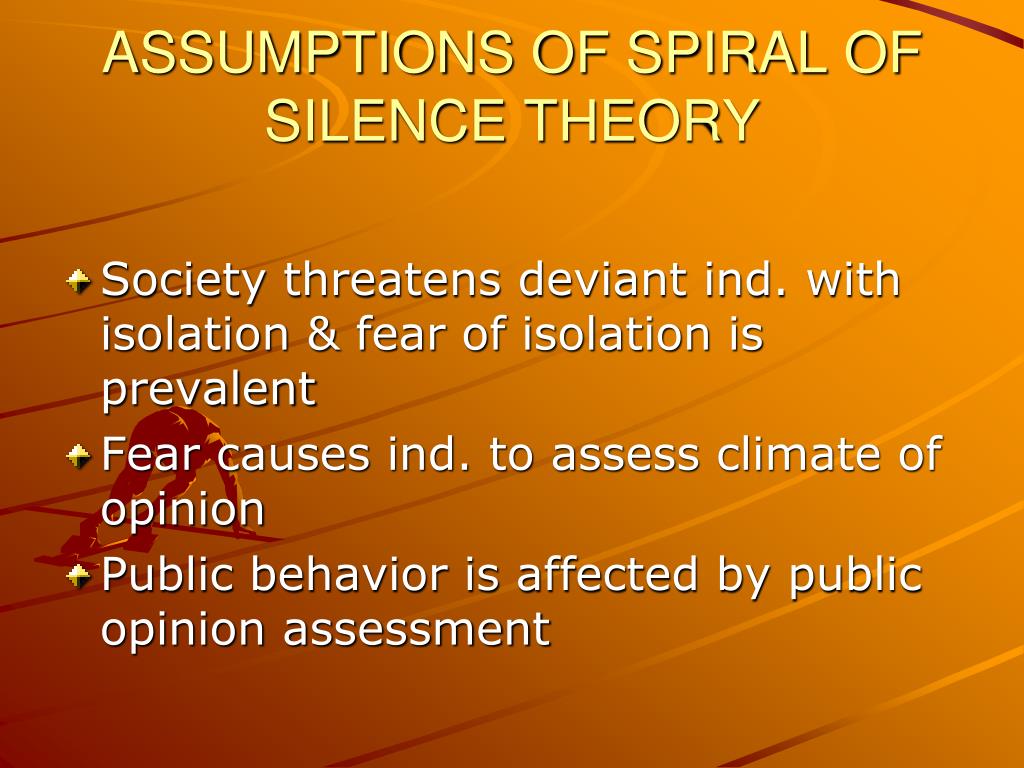 ASSUMPTIONS OF SPIRAL OF SILENCE THEORY

Society threatens deviant ind. with isolation & fear of isolation is prevalent

Fear causes ind. to assess climate of opinion

Public behavior is affected by public opinion assessment